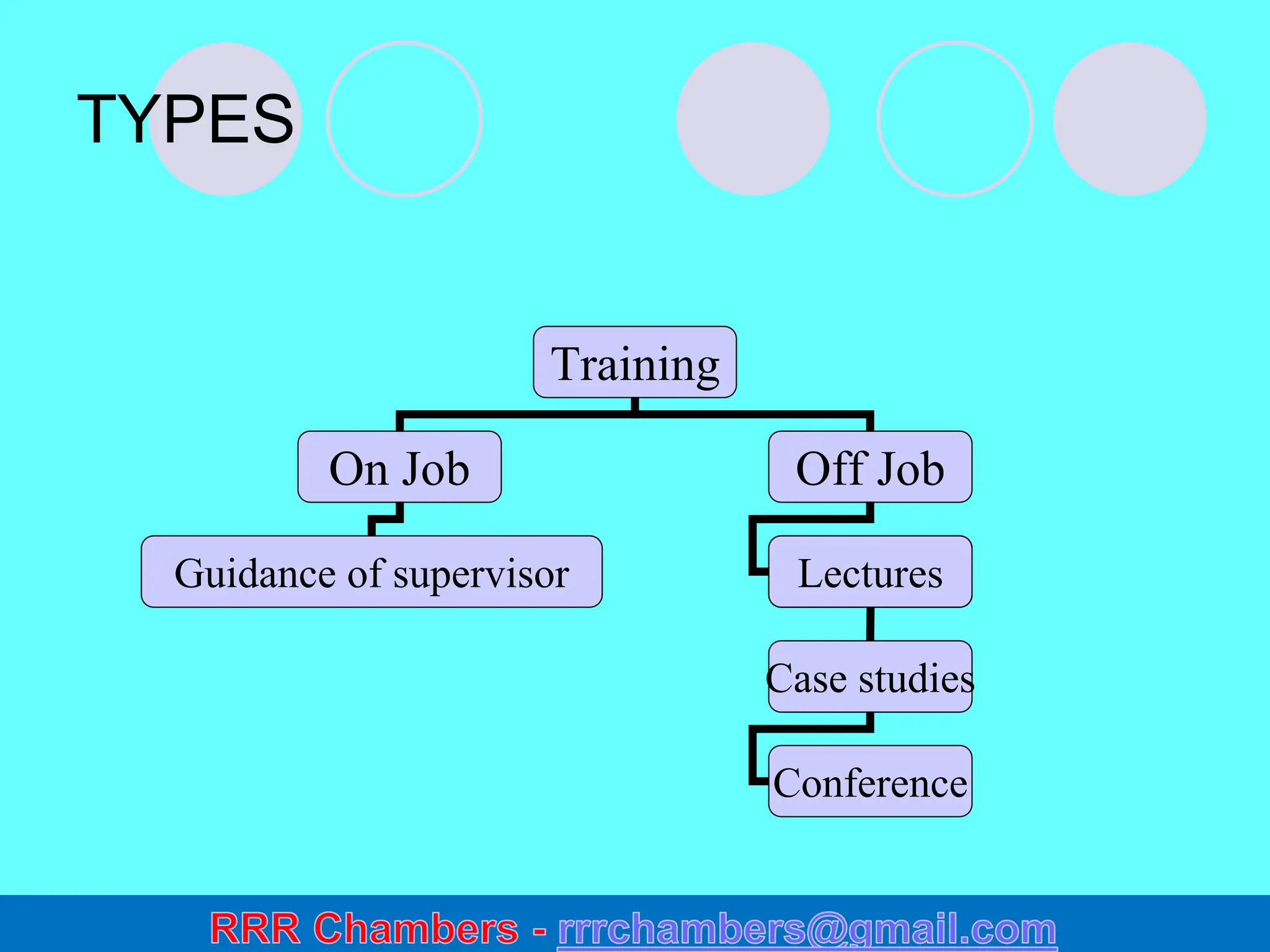 TYPES

Training

On Job

Off Job

Guidance of supervisor

Lectures

Case studies

Conference

RRR Chambers - rrrchambers@gmail.com